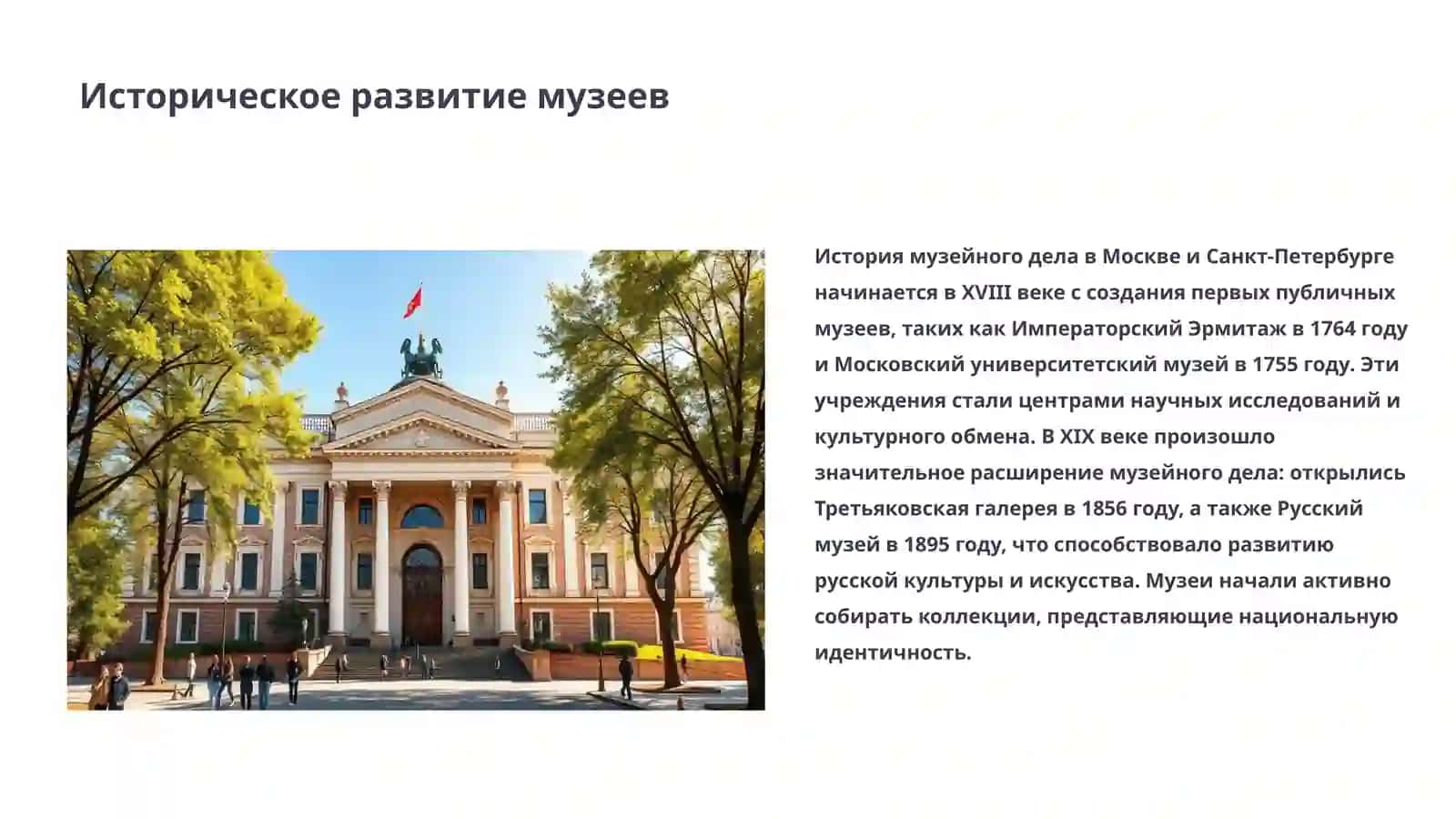 Историческое развитие музеев

История музейного дела в Москве и Санкт-Петербурге начинается в XVIII веке с создания первых публичных музеев, таких как Императорский Эрмитаж в 1764 году и Московский университетский музей в 1755 году. Эти учреждения стали центрами научных исследований и культурного обмена. В XIX веке произошло значительное расширение музейного дела: открылись Третьяковская галерея в 1856 году, а также Русский музей в 1895 году, что способствовало развитию русской культуры и искусства. Музеи начали активно собирать коллекции, представляющие национальную идентичность.